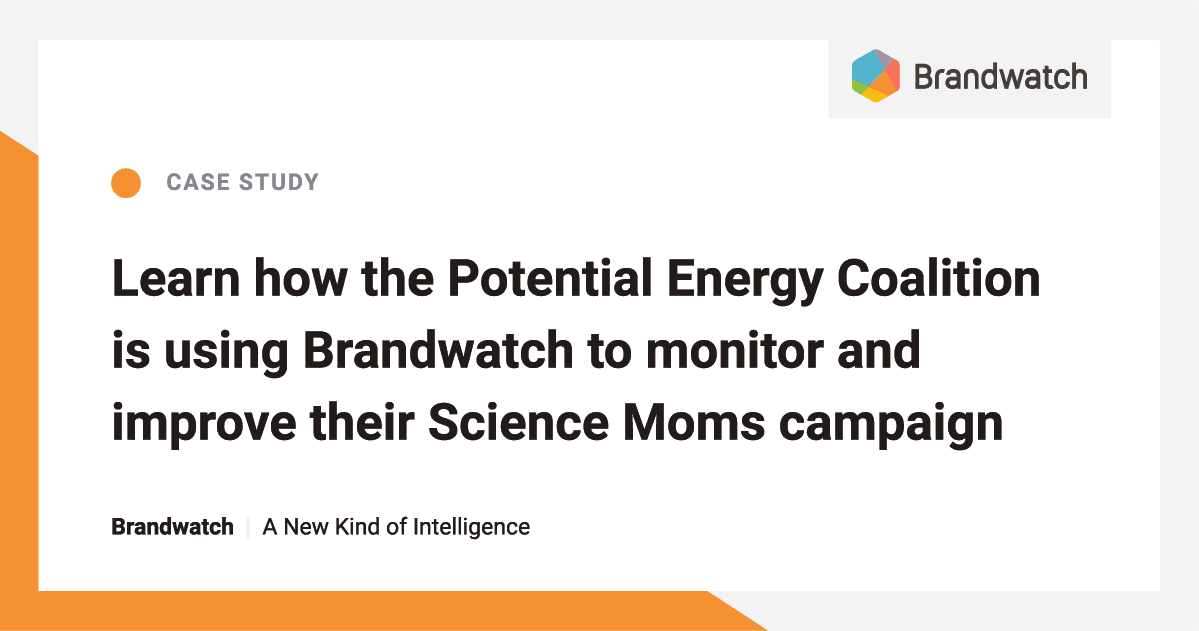 Brandwatch

CASE STUDY

Learn how the Potential Energy Coalition is using Brandwatch to monitor and improve their Science Moms campaign

Brandwatch | A New Kind of Intelligence